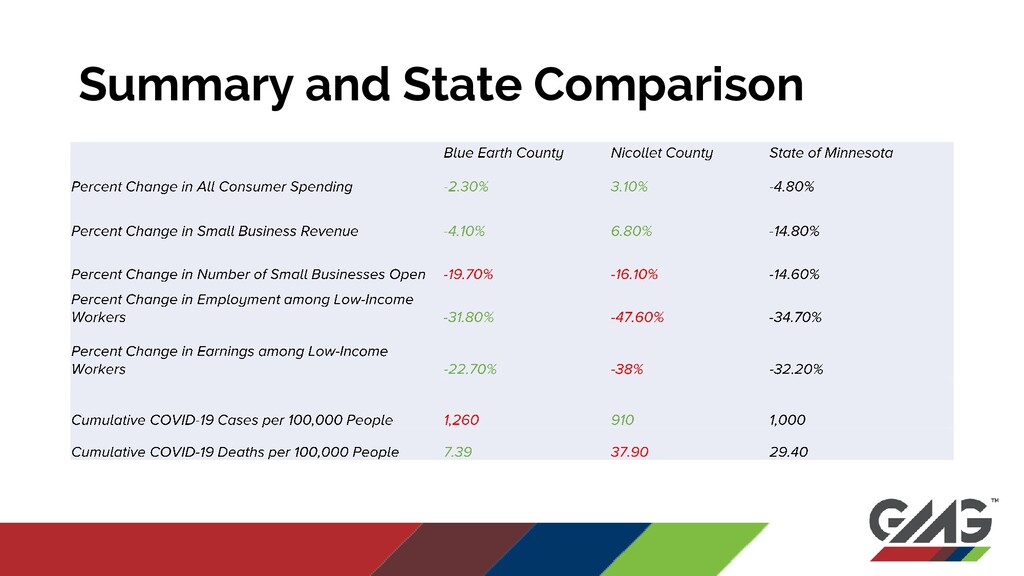 Summary and State Comparison

| | Blue Earth County | Nicollet County | State of Minnesota |
|---|---|---|---|
| Percent Change in All Consumer Spending | -2.30% | 3.10% | -4.80% |
| Percent Change in Small Business Revenue | -4.10% | 6.80% | -14.80% |
| Percent Change in Number of Small Businesses Open | -19.70% | -16.10% | -14.60% |
| Percent Change in Employment among Low-Income Workers | -31.80% | -47.60% | -34.70% |
| Percent Change in Earnings among Low-Income Workers | -22.70% | -38% | -32.20% |
| Cumulative COVID-19 Cases per 100,000 People | 1,260 | 910 | 1,000 |
| Cumulative COVID-19 Deaths per 100,000 People | 7.39 | 37.90 | 29.40 |

GMG™